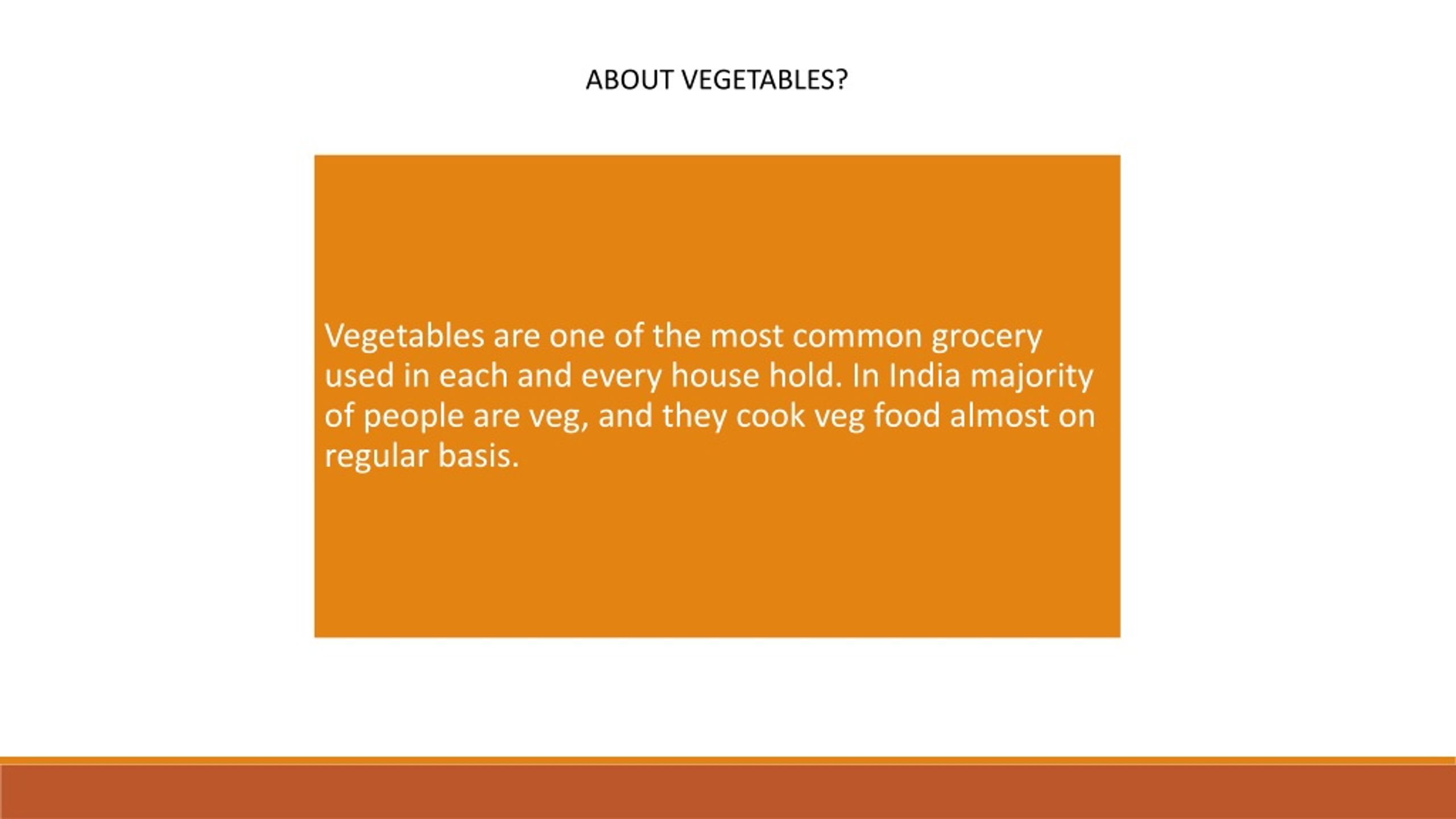 ABOUT VEGETABLES?

Vegetables are one of the most common grocery used in each and every house hold. In India majority of people are veg, and they cook veg food almost on regular basis.